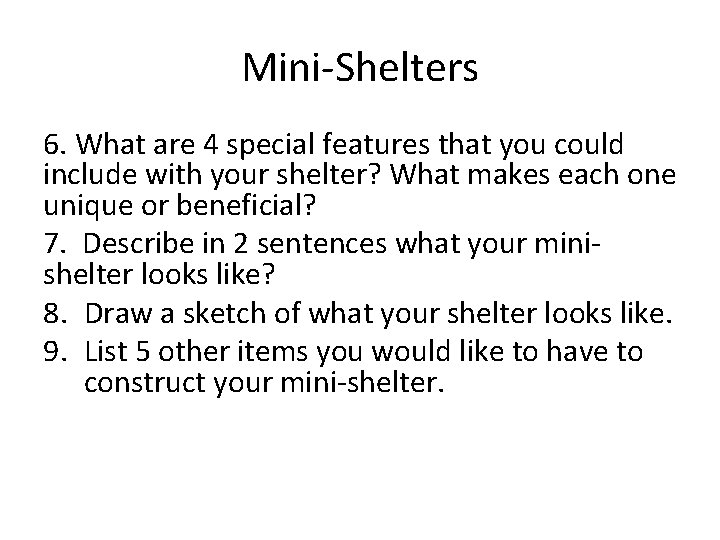 Mini-Shelters

6. What are 4 special features that you could include with your shelter? What makes each one unique or beneficial?

7. Describe in 2 sentences what your mini-shelter looks like?

8. Draw a sketch of what your shelter looks like.

9. List 5 other items you would like to have to construct your mini-shelter.